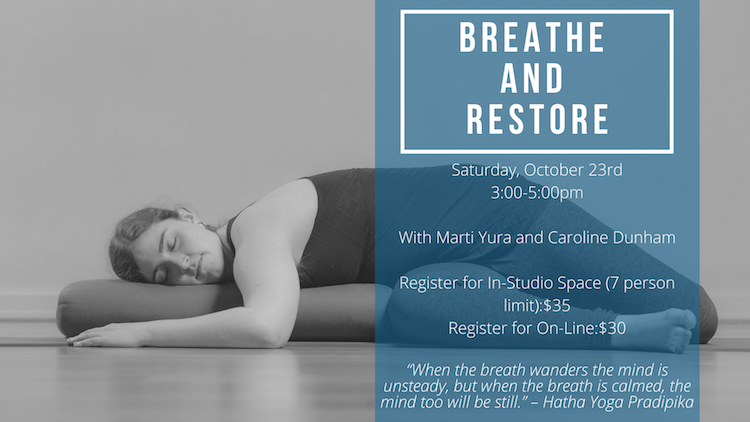 BREATHE AND RESTORE

Saturday, October 23rd
3:00-5:00pm

With Marti Yura and Caroline Dunham

Register for In-Studio Space (7 person limit):$35
Register for On-Line:$30

"When the breath wanders the mind is unsteady, but when the breath is calmed, the mind too will be still." – Hatha Yoga Pradipika